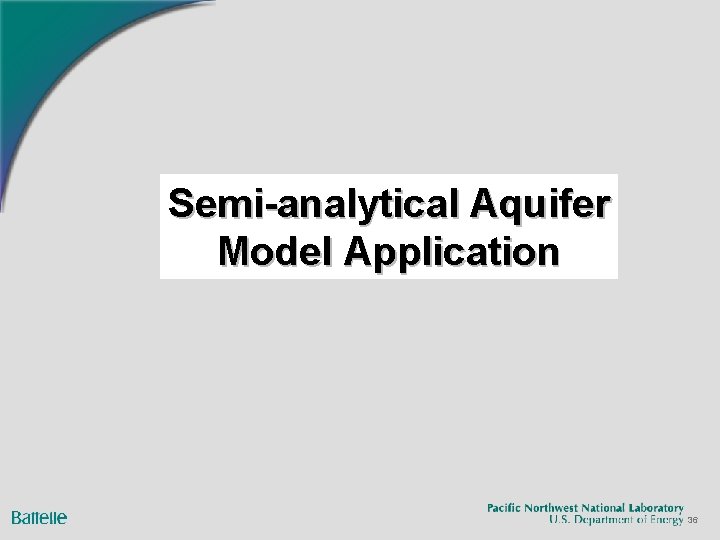 Semi-analytical Aquifer Model Application

Battelle

Pacific Northwest National Laboratory
U.S. Department of Energy 36